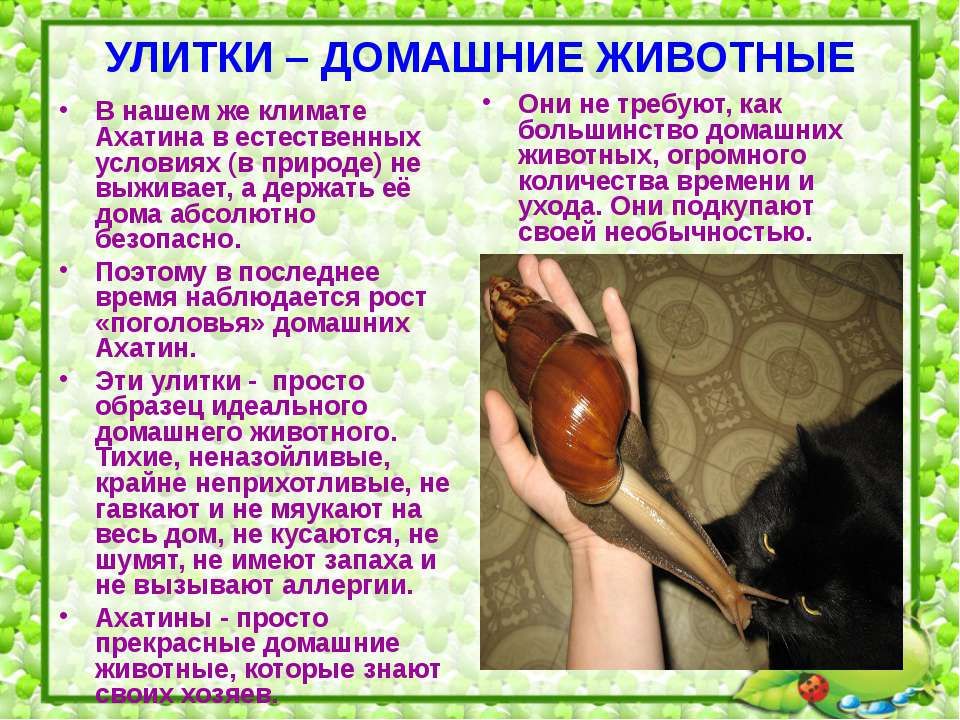 УЛИТКИ – ДОМАШНИЕ ЖИВОТНЫЕ

• В нашем же климате Ахатина в естественных условиях (в природе) не выживает, а держать её дома абсолютно безопасно.

• Поэтому в последнее время наблюдается рост «поголовья» домашних Ахатин.

• Эти улитки - просто образец идеального домашнего животного. Тихие, неназойливые, крайне неприхотливые, не гавкают и не мяукают на весь дом, не кусаются, не шумят, не имеют запаха и не вызывают аллергии.

• Ахатины - просто прекрасные домашние животные, которые знают своих хозяев.

• Они не требуют, как большинство домашних животных, огромного количества времени и ухода. Они подкупают своей необычностью.